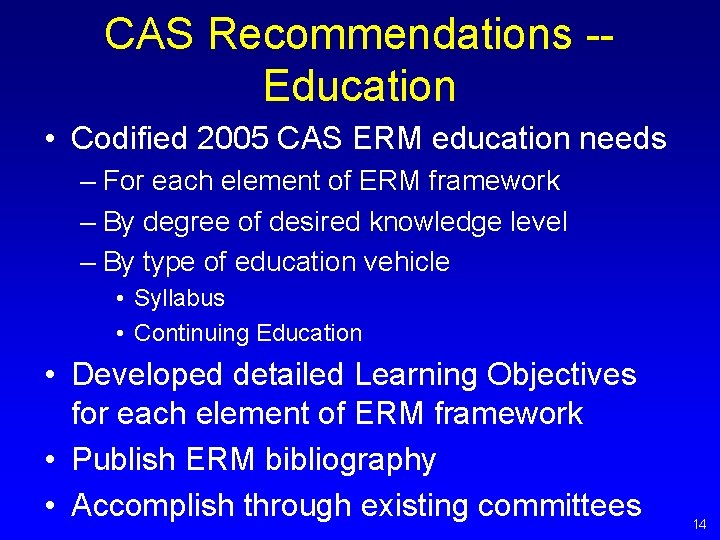 CAS Recommendations -- Education

• Codified 2005 CAS ERM education needs
– For each element of ERM framework
– By degree of desired knowledge level
– By type of education vehicle
• Syllabus
• Continuing Education
• Developed detailed Learning Objectives for each element of ERM framework
• Publish ERM bibliography
• Accomplish through existing committees

14